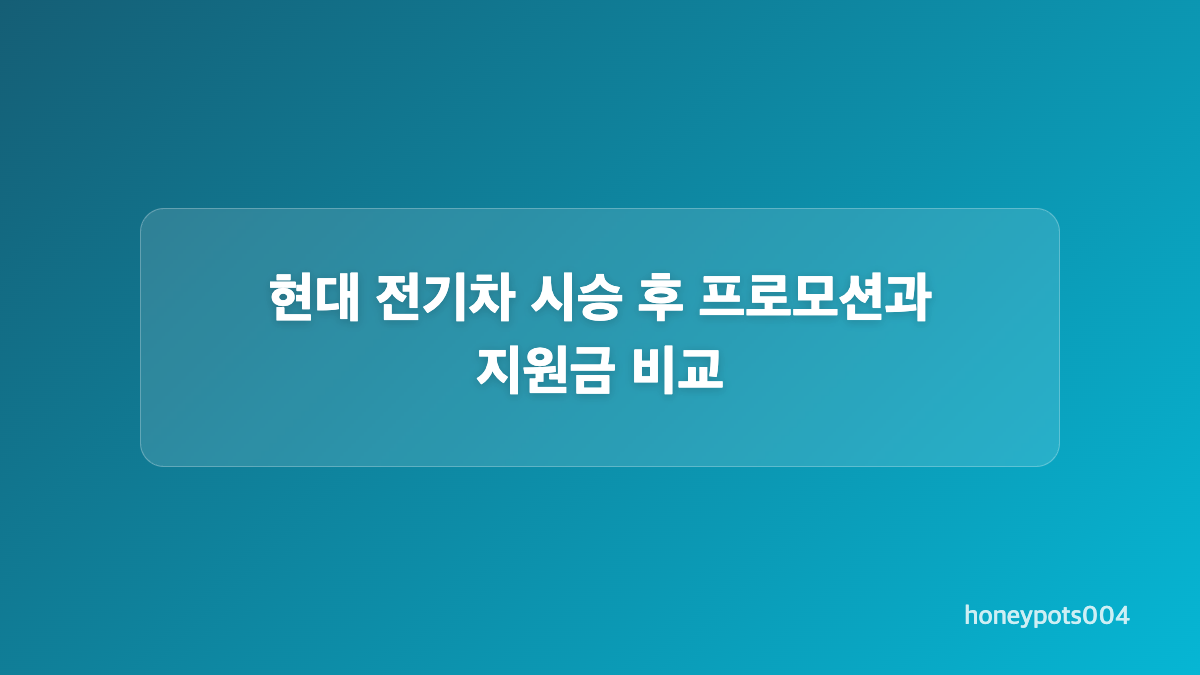 현대 전기차 시승 후 프로모션과 지원금 비교

honeypots004